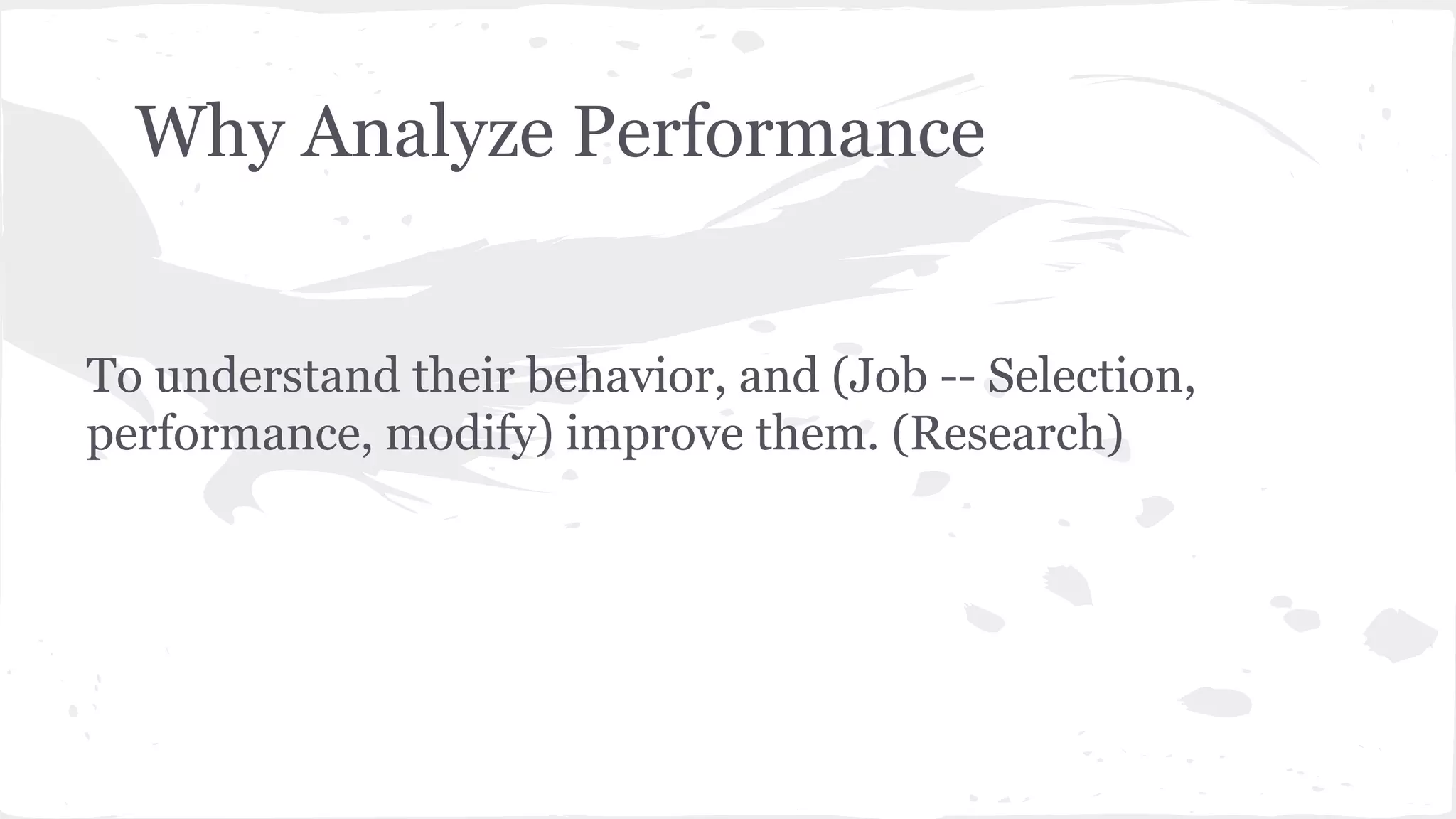 Why Analyze Performance

To understand their behavior, and (Job -- Selection, performance, modify) improve them. (Research)